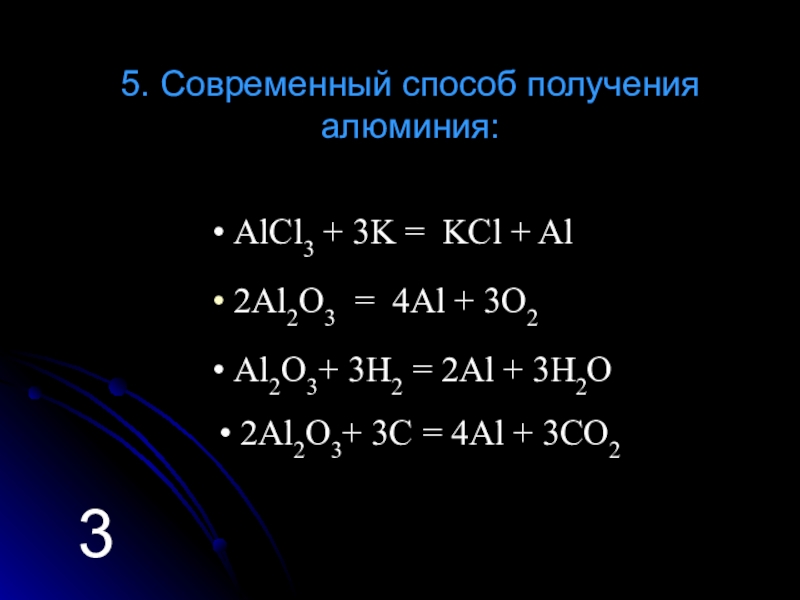 5. Современный способ получения алюминия:

• $AlCl_3 + 3K = KCl + Al$

• $2Al_2O_3 = 4Al + 3O_2$

• $Al_2O_3 + 3H_2 = 2Al + 3H_2O$

• $2Al_2O_3 + 3C = 4Al + 3CO_2$

3